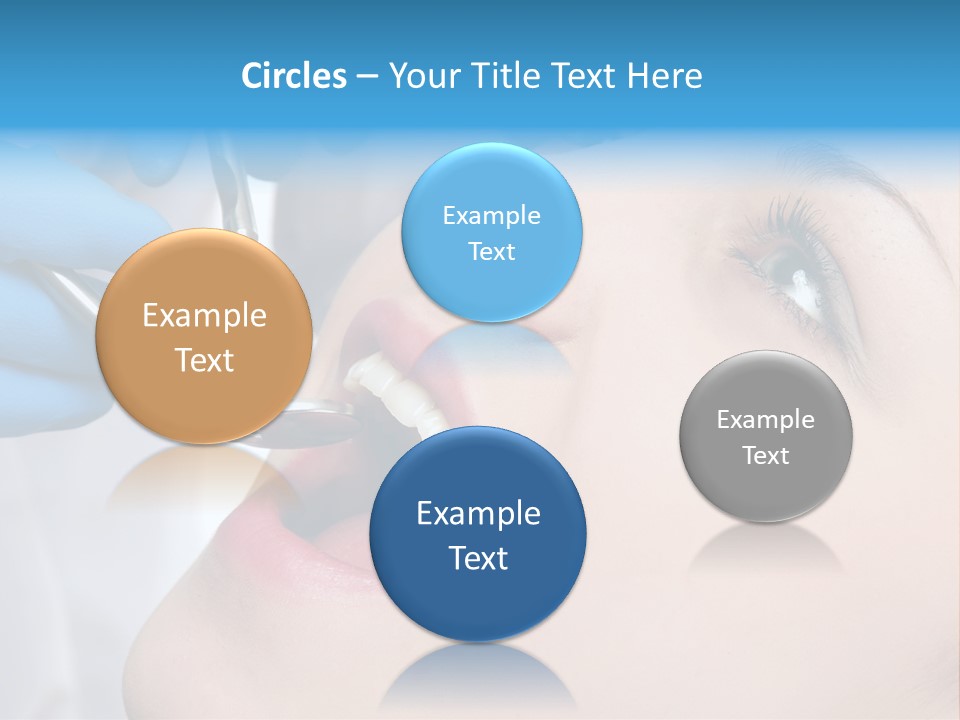 Circles – Your Title Text Here

Example Text

Example Text

Example Text

Example Text